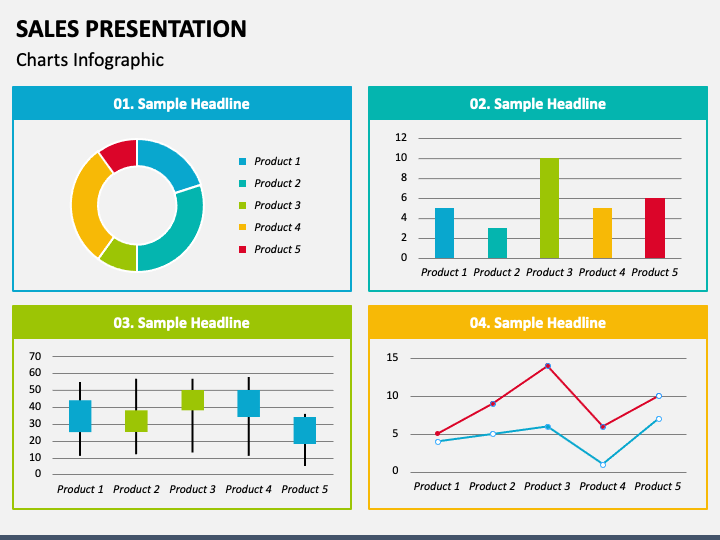 SALES PRESENTATION

Charts Infographic

01. Sample Headline

Product 1
Product 2
Product 3
Product 4
Product 5

02. Sample Headline

12
10
8
6
4
2
0

Product 1 Product 2 Product 3 Product 4 Product 5

03. Sample Headline

70
60
50
40
30
20
10
0

Product 1 Product 2 Product 3 Product 4 Product 5

04. Sample Headline

15
10
5
0

Product 1 Product 2 Product 3 Product 4 Product 5